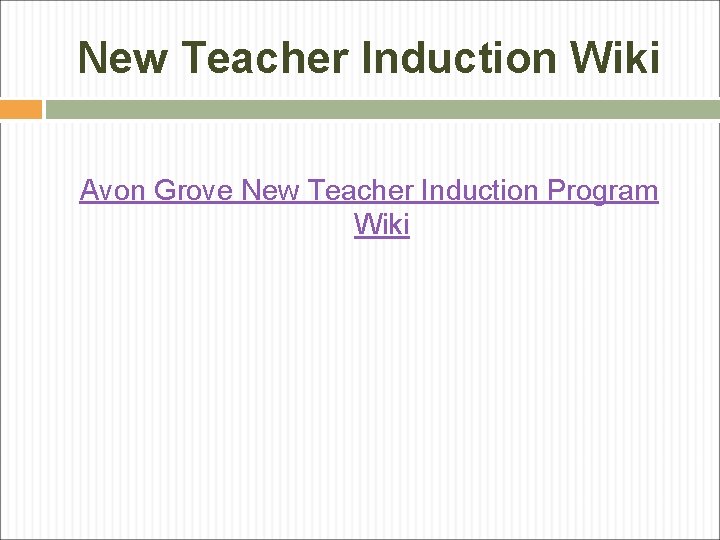 New Teacher Induction Wiki

Avon Grove New Teacher Induction Program Wiki